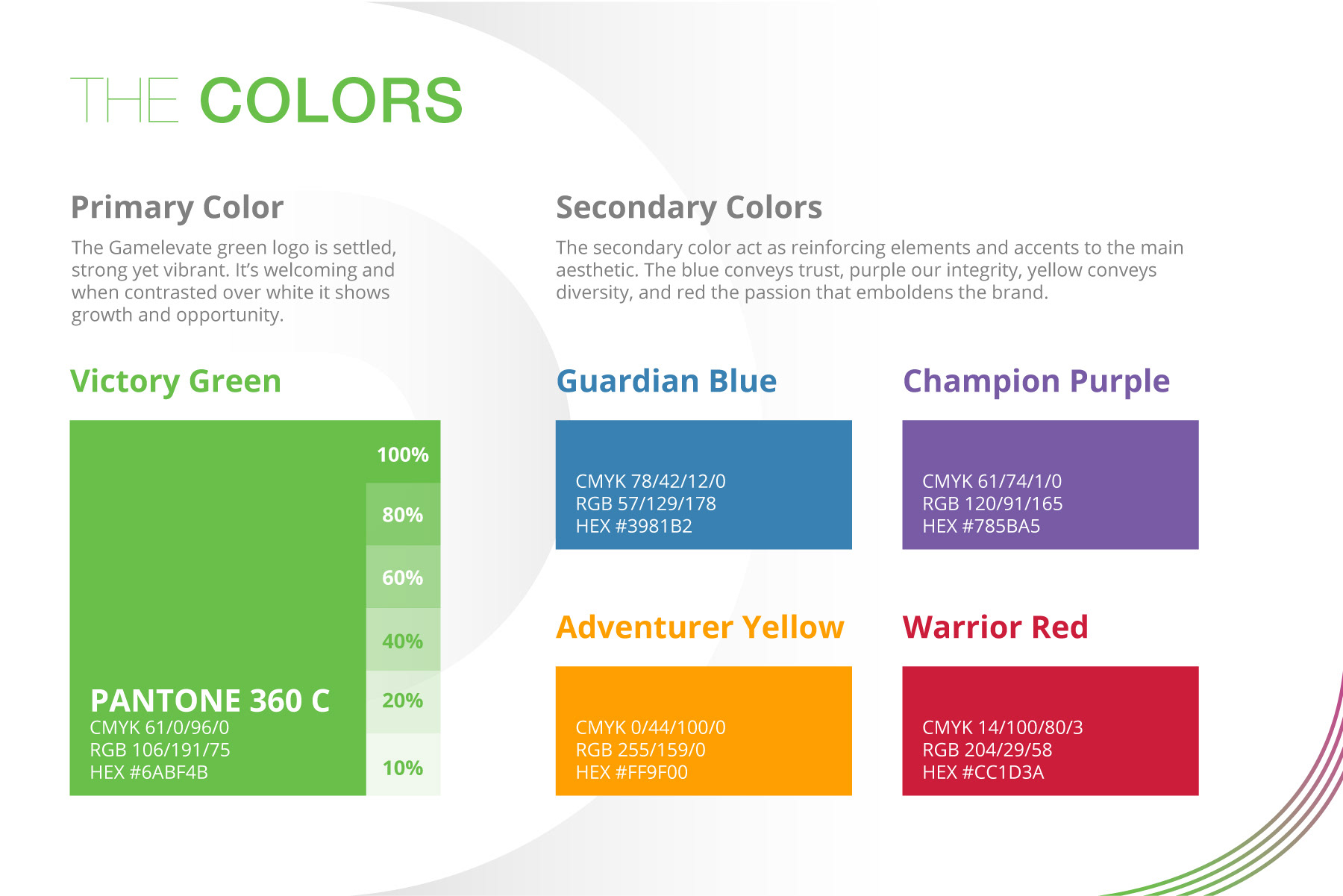 THE COLORS

Primary Color

The Gamelevate green logo is settled, strong yet vibrant. It's welcoming and when contrasted over white it shows growth and opportunity.

Victory Green

100%
80%
60%
40%
20%
10%

PANTONE 360 C
CMYK 61/0/96/0
RGB 106/191/75
HEX #6ABF4B

Secondary Colors

The secondary color act as reinforcing elements and accents to the main aesthetic. The blue conveys trust, purple our integrity, yellow conveys diversity, and red the passion that emboldens the brand.

Guardian Blue

CMYK 78/42/12/0
RGB 57/129/178
HEX #3981B2

Champion Purple

CMYK 61/74/1/0
RGB 120/91/165
HEX #785BA5

Adventurer Yellow

CMYK 0/44/100/0
RGB 255/159/0
HEX #FF9F00

Warrior Red

CMYK 14/100/80/3
RGB 204/29/58
HEX #CC1D3A